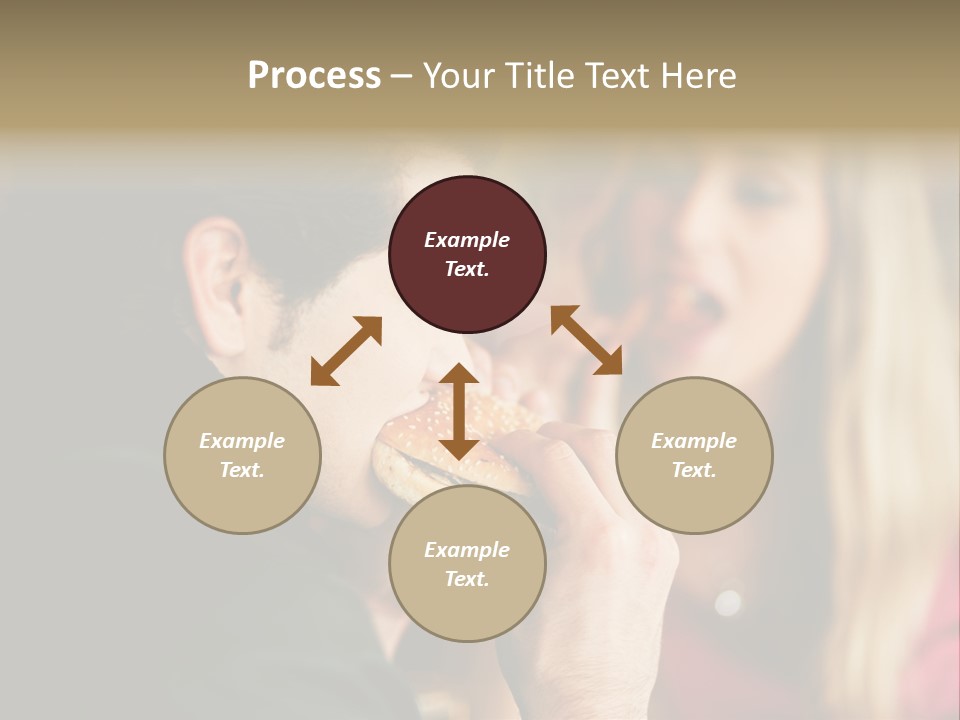 Process – Your Title Text Here

Example Text.

Example Text.

Example Text.

Example Text.